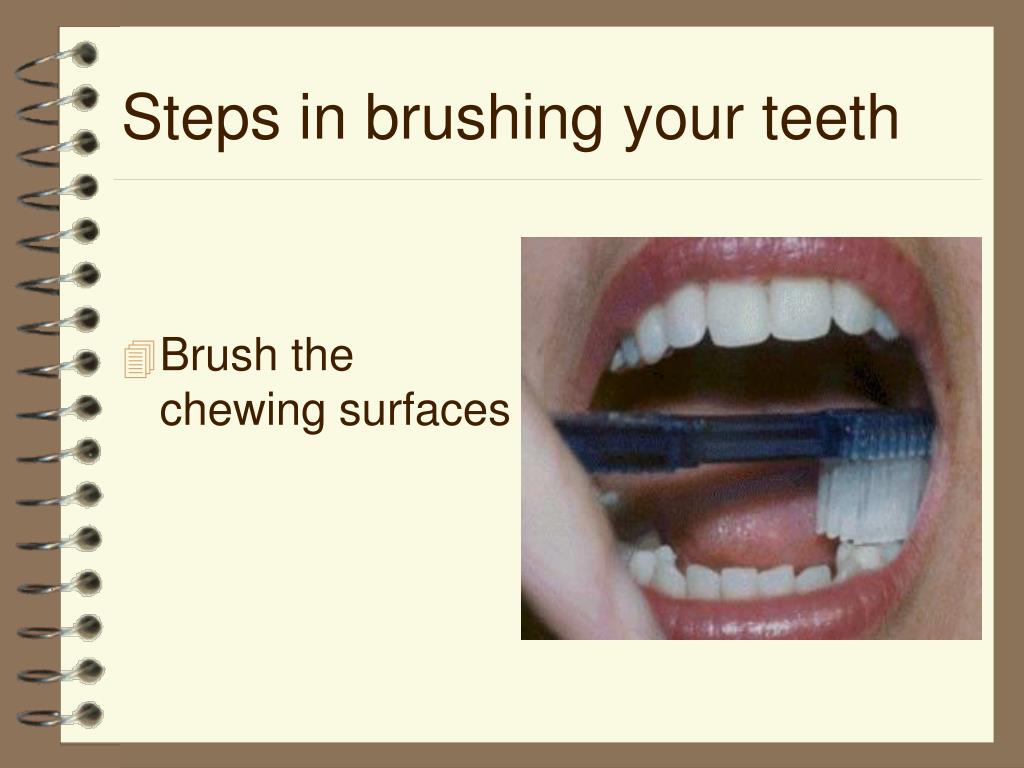 Steps in brushing your teeth

Brush the chewing surfaces